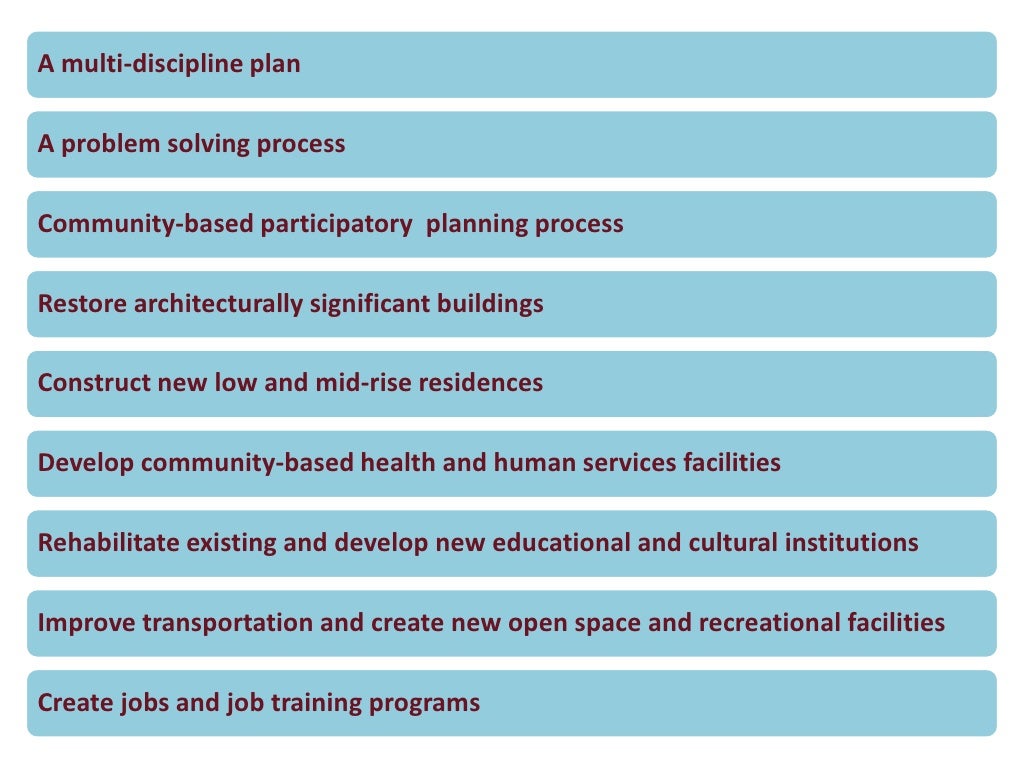 A multi-discipline plan

A problem solving process

Community-based participatory  planning process

Restore architecturally significant buildings

Construct new low and mid-rise residences

Develop community-based health and human services facilities

Rehabilitate existing and develop new educational and cultural institutions

Improve transportation and create new open space and recreational facilities

Create jobs and job training programs